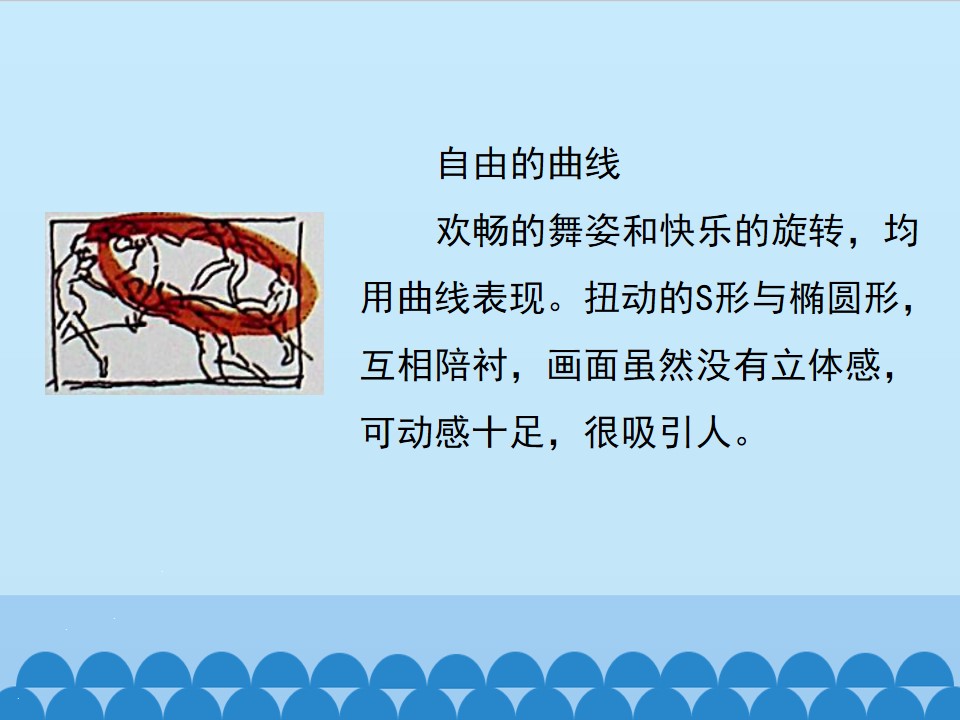 自由的曲线

欢畅的舞姿和快乐的旋转，均用曲线表现。扭动的S形与椭圆形，互相陪衬，画面虽然没有立体感，可动感十足，很吸引人。